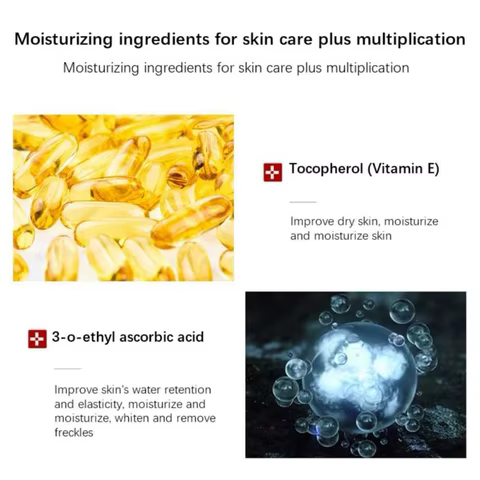 Moisturizing ingredients for skin care plus multiplication

Moisturizing ingredients for skin care plus multiplication

Tocopherol (Vitamin E)

Improve dry skin, moisturize and moisturize skin

3-o-ethyl ascorbic acid

Improve skin's water retention and elasticity, moisturize and moisturize, whiten and remove freckles